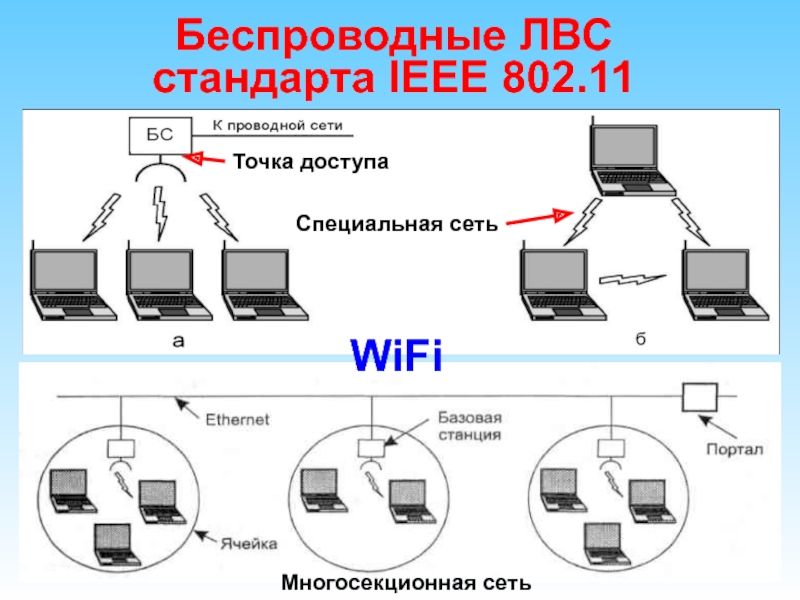 Беспроводные ЛВС стандарта IEEE 802.11

БС

К проводной сети

Точка доступа

Специальная сеть

а

б

WiFi

Ethernet

Базовая станция

Портал

Ячейка

Многосекционная сеть